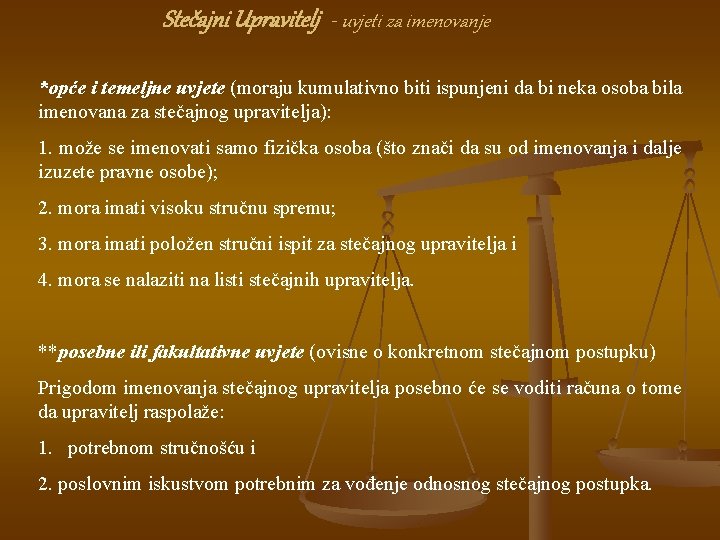 Stečajni Upravitelj - uvjeti za imenovanje

*opće i temeljne uvjete (moraju kumulativno biti ispunjeni da bi neka osoba bila imenovana za stečajnog upravitelja):

1. može se imenovati samo fizička osoba (što znači da su od imenovanja i dalje izuzete pravne osobe);

2. mora imati visoku stručnu spremu;

3. mora imati položen stručni ispit za stečajnog upravitelja i

4. mora se nalaziti na listi stečajnih upravitelja.

**posebne ili fakultativne uvjete (ovisne o konkretnom stečajnom postupku)

Prigodom imenovanja stečajnog upravitelja posebno će se voditi računa o tome da upravitelj raspolaže:

1. potrebnom stručnošću i

2. poslovnim iskustvom potrebnim za vođenje odnosnog stečajnog postupka.